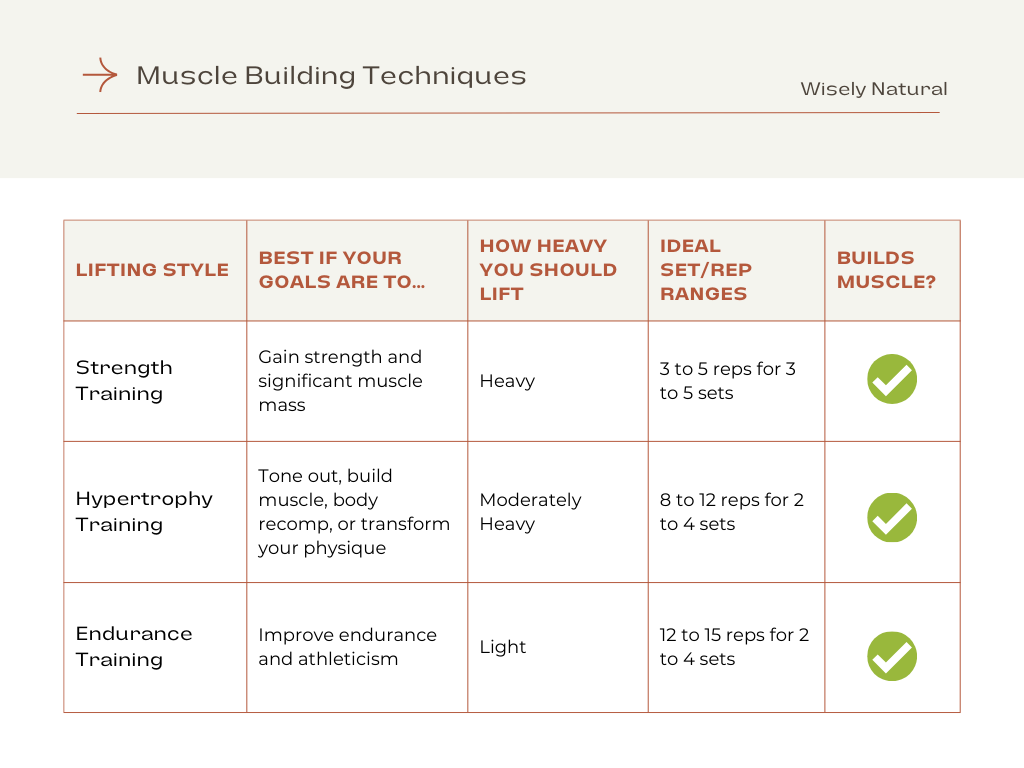 Muscle Building Techniques

Wisely Natural

| LIFTING STYLE | BEST IF YOUR GOALS ARE TO... | HOW HEAVY YOU SHOULD LIFT | IDEAL SET/REP RANGES | BUILDS MUSCLE? |
|---|---|---|---|---|
| Strength Training | Gain strength and significant muscle mass | Heavy | 3 to 5 reps for 3 to 5 sets | ✓ |
| Hypertrophy Training | Tone out, build muscle, body recomp, or transform your physique | Moderately Heavy | 8 to 12 reps for 2 to 4 sets | ✓ |
| Endurance Training | Improve endurance and athleticism | Light | 12 to 15 reps for 2 to 4 sets | ✓ |